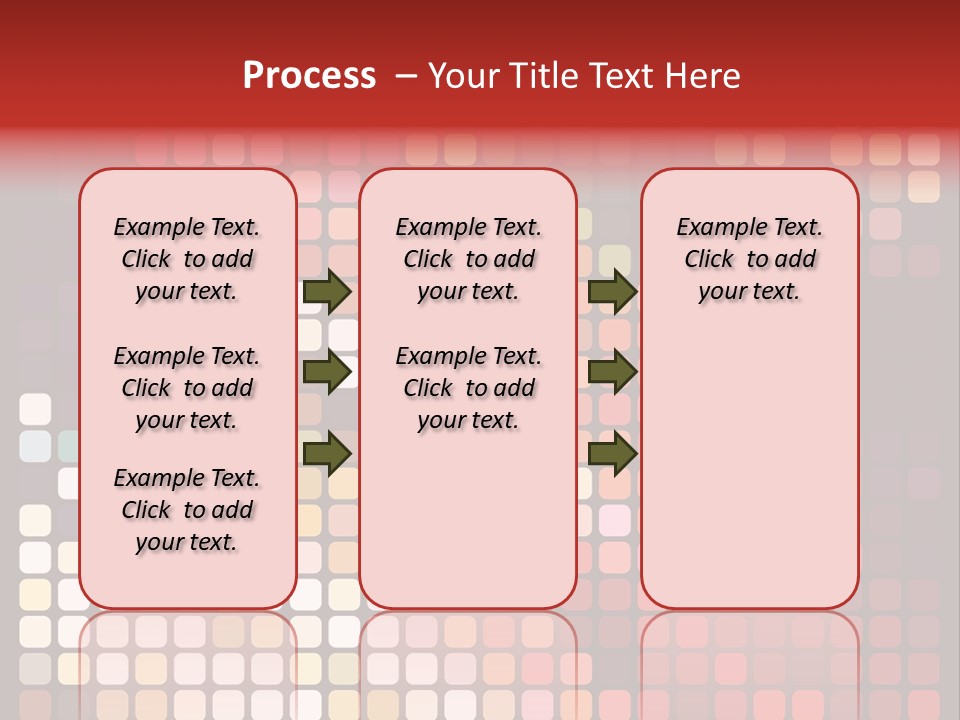 Process – Your Title Text Here

Example Text. Click to add your text.

Example Text. Click to add your text.

Example Text. Click to add your text.

Example Text. Click to add your text.

Example Text. Click to add your text.

Example Text. Click to add your text.